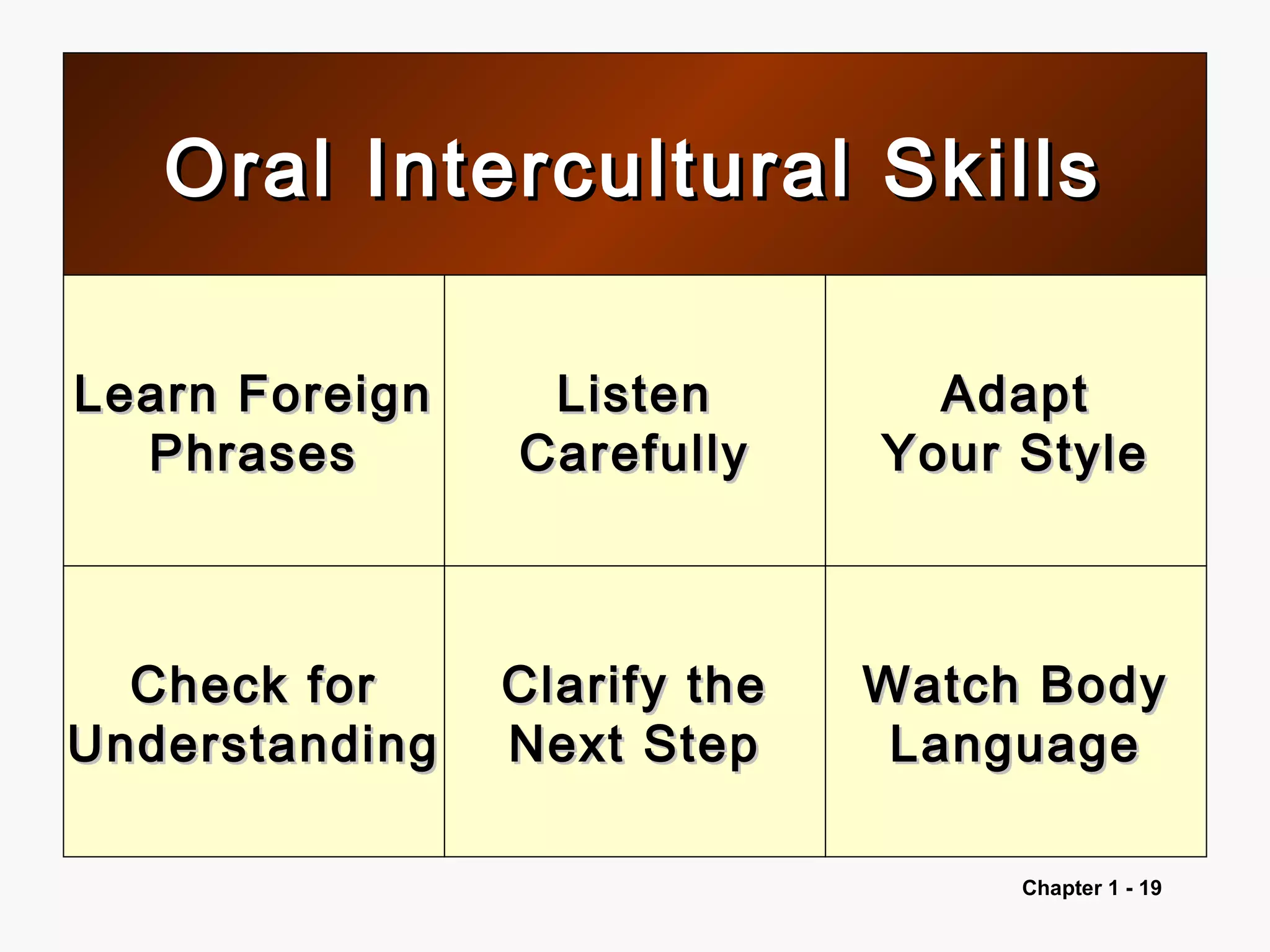 Oral Intercultural Skills

| Learn Foreign Phrases | Listen Carefully | Adapt Your Style |
|---|---|---|
| Check for Understanding | Clarify the Next Step | Watch Body Language |

Chapter 1 - 19